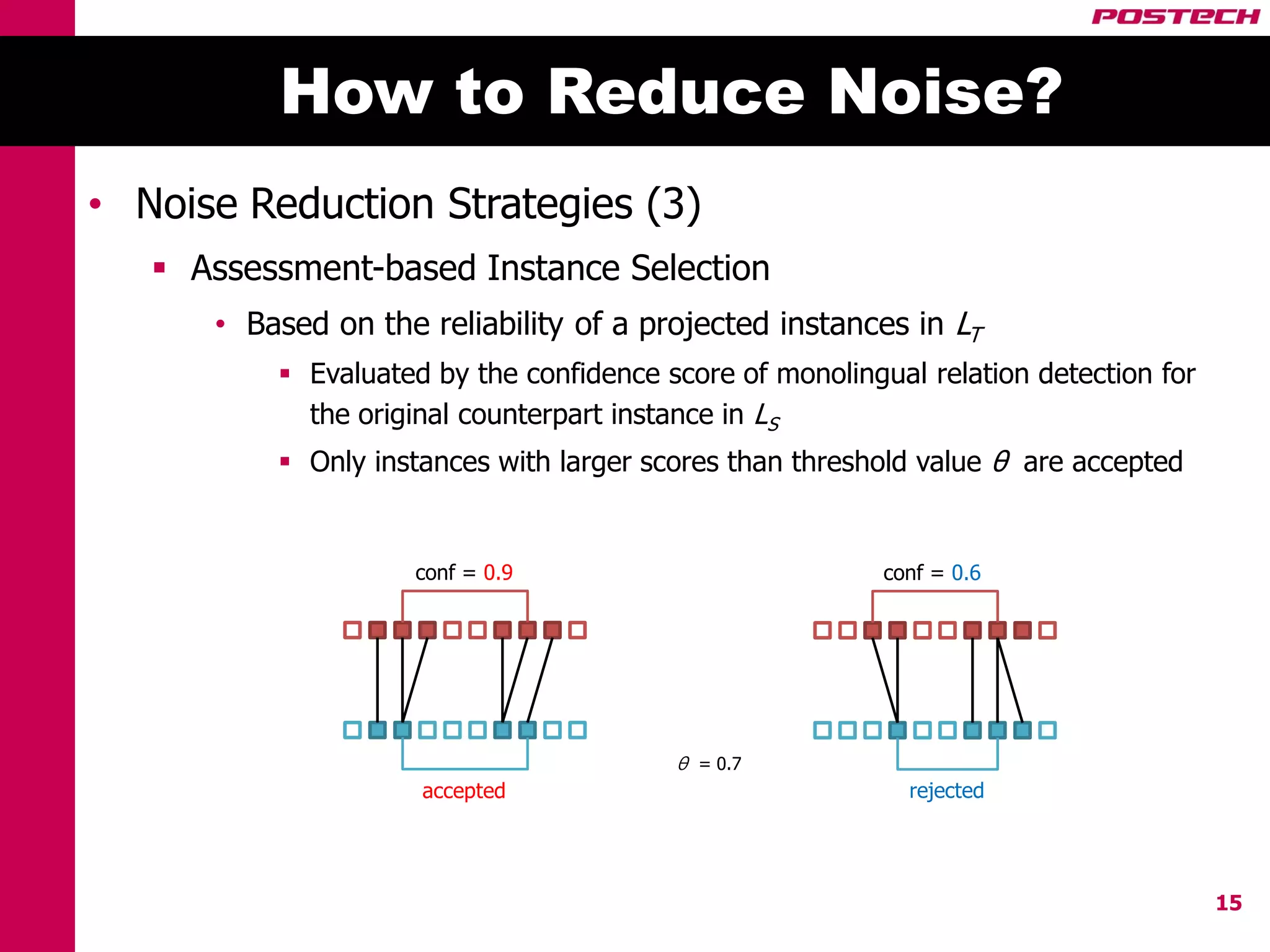 POSTECH

How to Reduce Noise?

• Noise Reduction Strategies (3)
  ▪ Assessment-based Instance Selection
    • Based on the reliability of a projected instances in $L_T$
      ▪ Evaluated by the confidence score of monolingual relation detection for the original counterpart instance in $L_S$
      ▪ Only instances with larger scores than threshold value $\theta$ are accepted

conf = 0.9

accepted

$\theta$ = 0.7

conf = 0.6

rejected

15